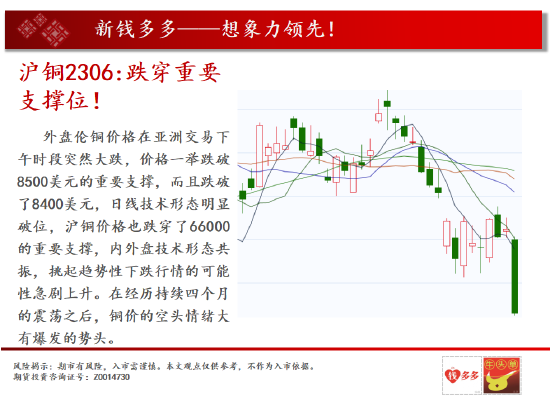 新钱多多——想象力领先！

沪铜2306:跌穿重要支撑位！

外盘伦铜价格在亚洲交易下午时段突然大跌，价格一举跌破8500美元的重要支撑，而且跌破了8400美元，日线技术形态明显破位，沪铜价格也跌穿了66000的重要支撑，内外盘技术形态共振，挑起趋势性下跌行情的可能性急剧上升。在经历持续四个月的震荡之后，铜价的空头情绪大有爆发的势头。

风险揭示：期市有风险，入市需谨慎。本文观点仅供参考，不作为入市依据。
期货投资咨询证号：Z0014730

钱多多 牛头单